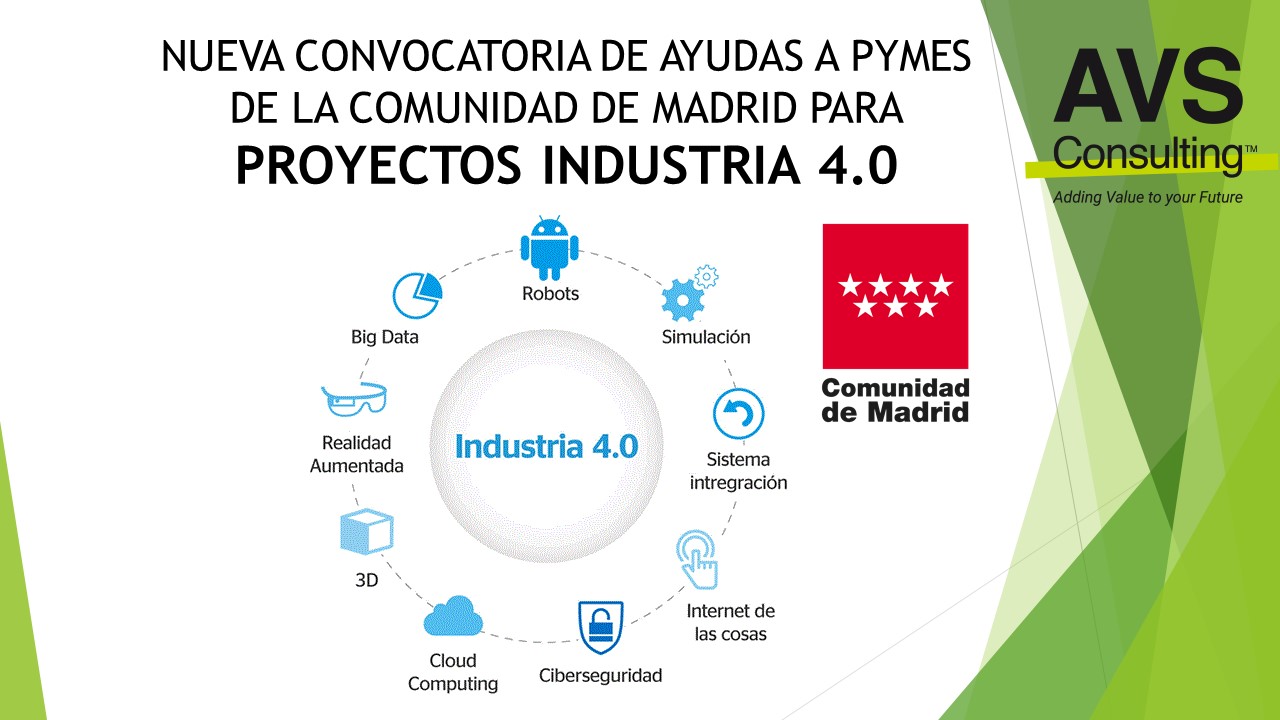 NUEVA CONVOCATORIA DE AYUDAS A PYMES DE LA COMUNIDAD DE MADRID PARA
PROYECTOS INDUSTRIA 4.0

AVS Consulting™
Adding Value to your Future

Robots
Simulación
Sistema intregración
Internet de las cosas
Ciberseguridad
Cloud Computing
3D
Realidad Aumentada
Big Data
Industria 4.0

Comunidad de Madrid